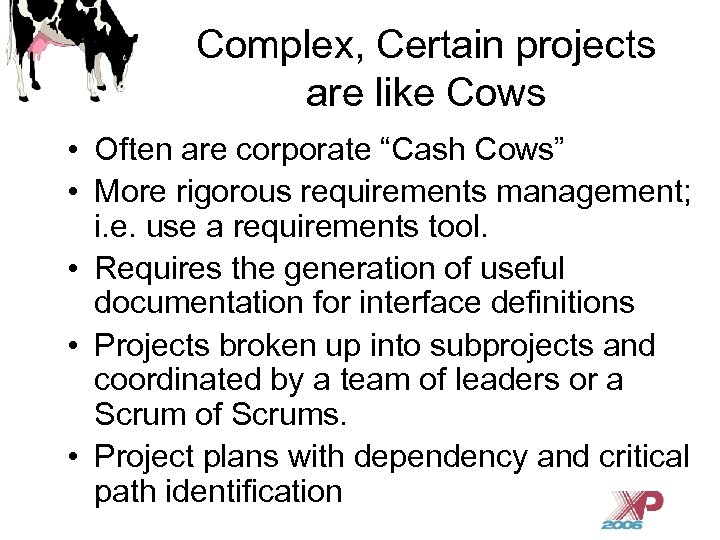 Complex, Certain projects are like Cows

• Often are corporate “Cash Cows”
• More rigorous requirements management; i.e. use a requirements tool.
• Requires the generation of useful documentation for interface definitions
• Projects broken up into subprojects and coordinated by a team of leaders or a Scrum of Scrums.
• Project plans with dependency and critical path identification

XP 2006